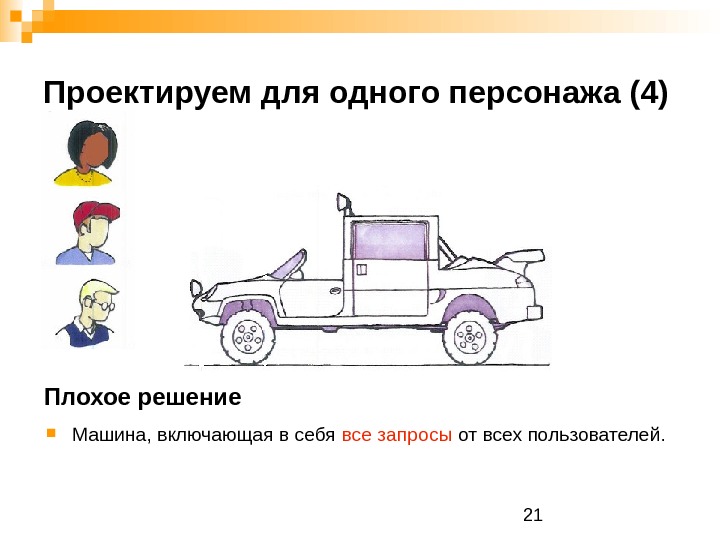 Проектируем для одного персонажа (4)

Плохое решение

Машина, включающая в себя все запросы от всех пользователей.

21